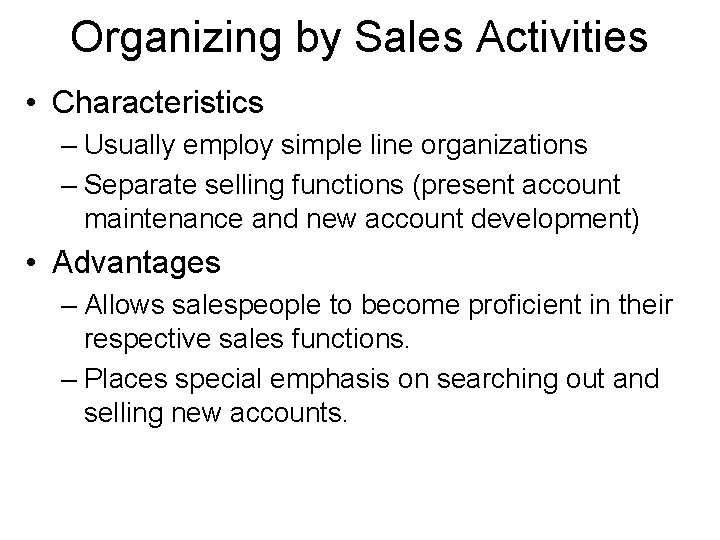 Organizing by Sales Activities

• Characteristics
– Usually employ simple line organizations
– Separate selling functions (present account maintenance and new account development)

• Advantages
– Allows salespeople to become proficient in their respective sales functions.
– Places special emphasis on searching out and selling new accounts.